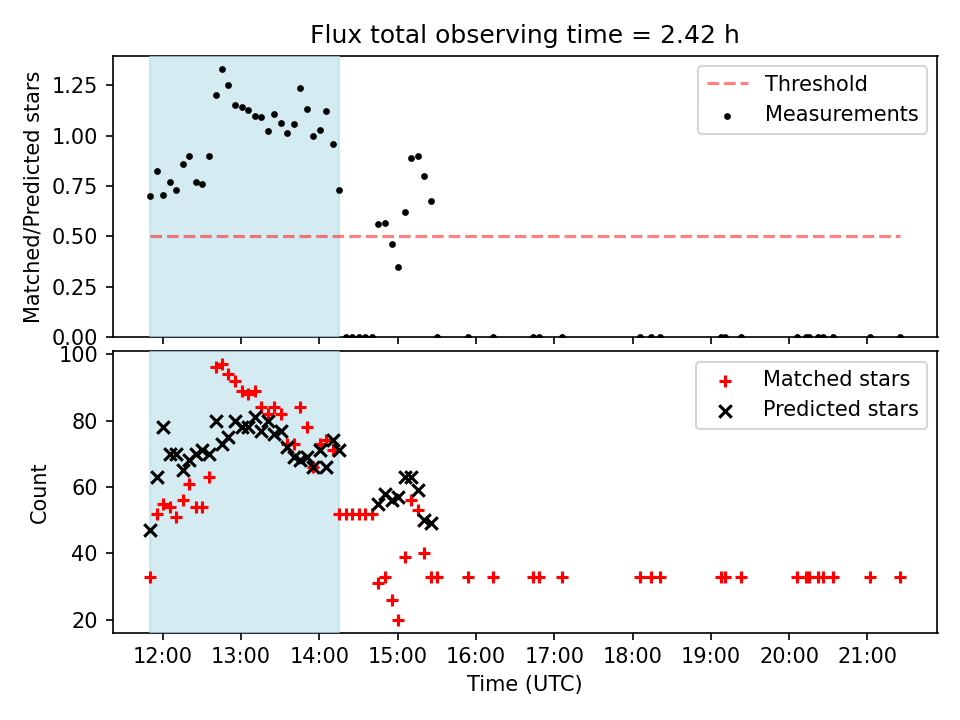 Flux total observing time = 2.42 h

Matched/Predicted stars

1.25
1.00
0.75
0.50
0.25
0.00

Threshold
Measurements

Count

100
80
60
40
20

Matched stars
Predicted stars

12:00 13:00 14:00 15:00 16:00 17:00 18:00 19:00 20:00 21:00

Time (UTC)